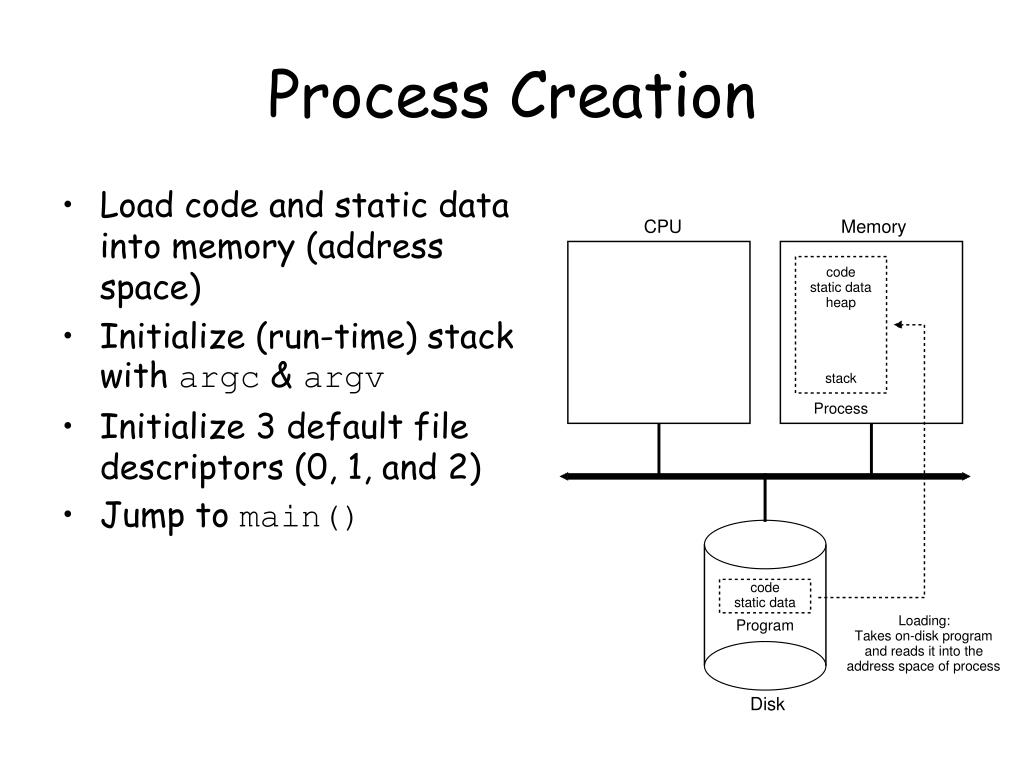 Process Creation

• Load code and static data into memory (address space)
• Initialize (run-time) stack with argc & argv
• Initialize 3 default file descriptors (0, 1, and 2)
• Jump to main()

CPU

Memory

code
static data
heap

stack

Process

code
static data

Program

Disk

Loading:
Takes on-disk program and reads it into the address space of process